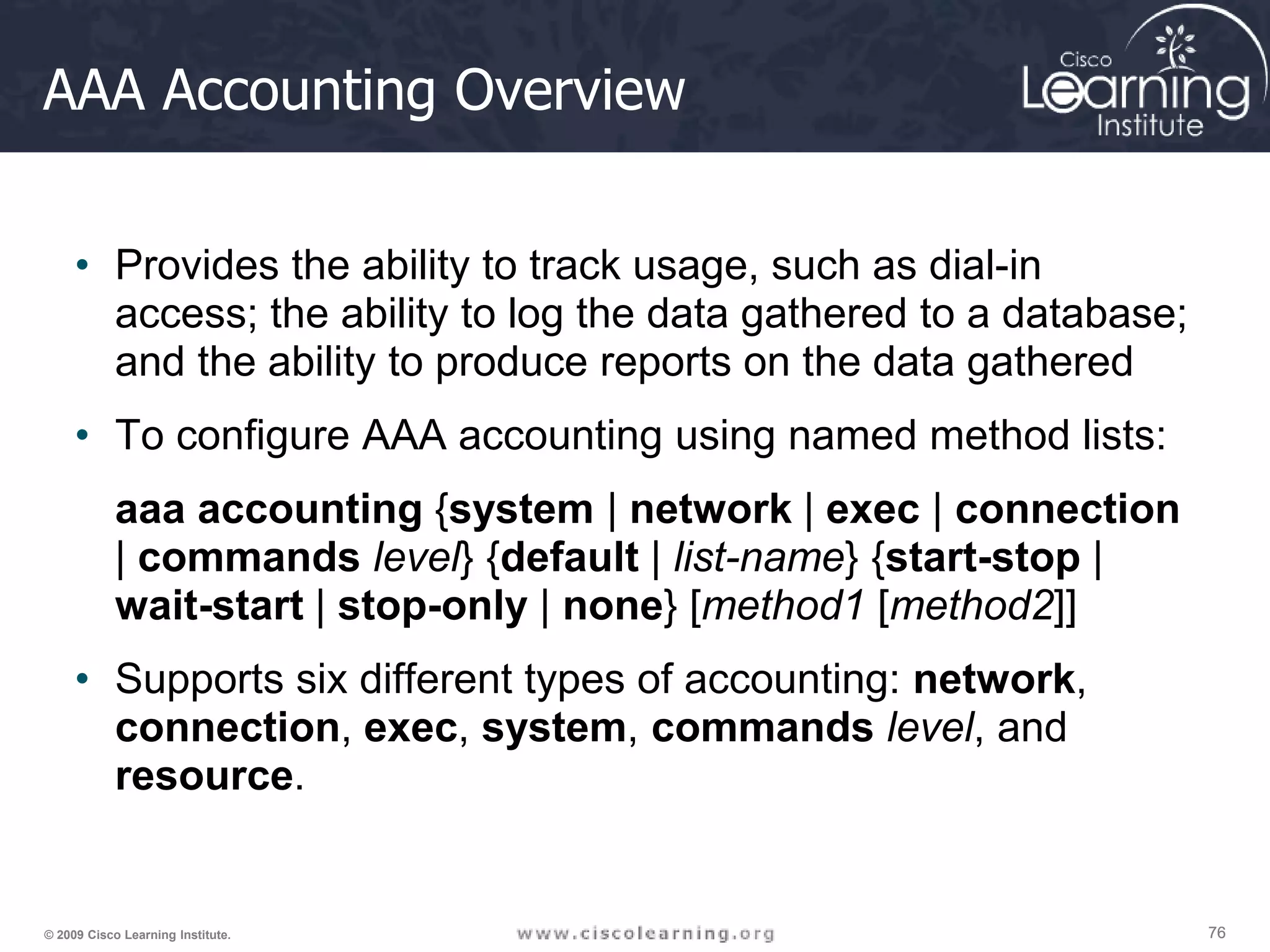 AAA Accounting Overview

Cisco Learning Institute

• Provides the ability to track usage, such as dial-in access; the ability to log the data gathered to a database; and the ability to produce reports on the data gathered

• To configure AAA accounting using named method lists:

aaa accounting {system | network | exec | connection | commands level} {default | list-name} {start-stop | wait-start | stop-only | none} [method1 [method2]]

• Supports six different types of accounting: network, connection, exec, system, commands level, and resource.

© 2009 Cisco Learning Institute.

www.ciscolearning.org

76